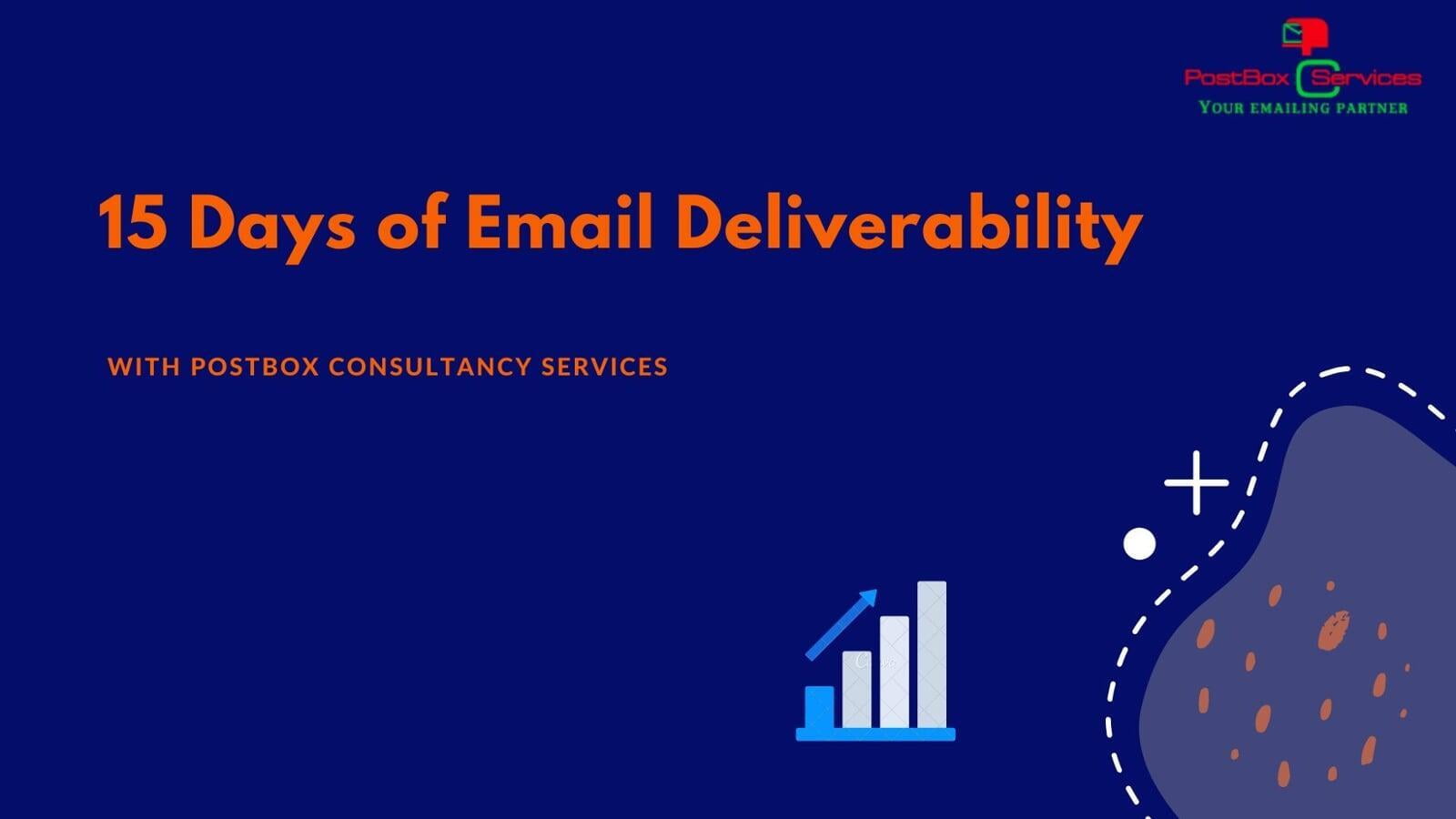 PostBox C Services
YOUR EMAILING PARTNER

15 Days of Email Deliverability

WITH POSTBOX CONSULTANCY SERVICES